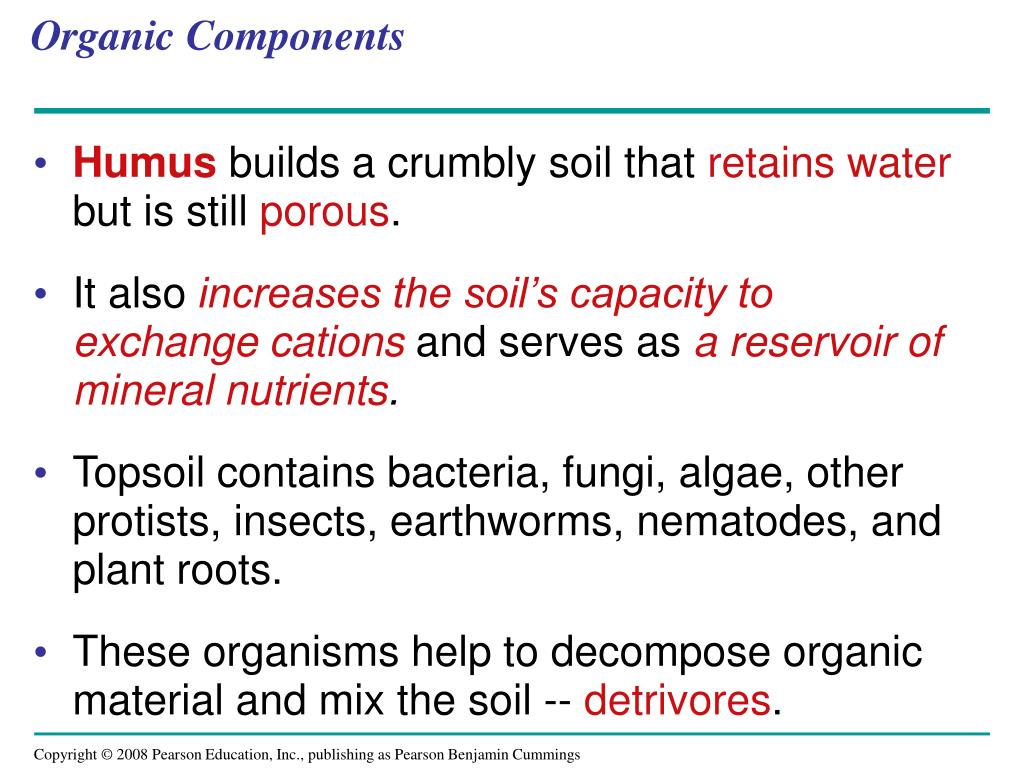 Organic Components

• Humus builds a crumbly soil that retains water but is still porous.

• It also increases the soil's capacity to exchange cations and serves as a reservoir of mineral nutrients.

• Topsoil contains bacteria, fungi, algae, other protists, insects, earthworms, nematodes, and plant roots.

• These organisms help to decompose organic material and mix the soil -- detrivores.

Copyright © 2008 Pearson Education, Inc., publishing as Pearson Benjamin Cummings